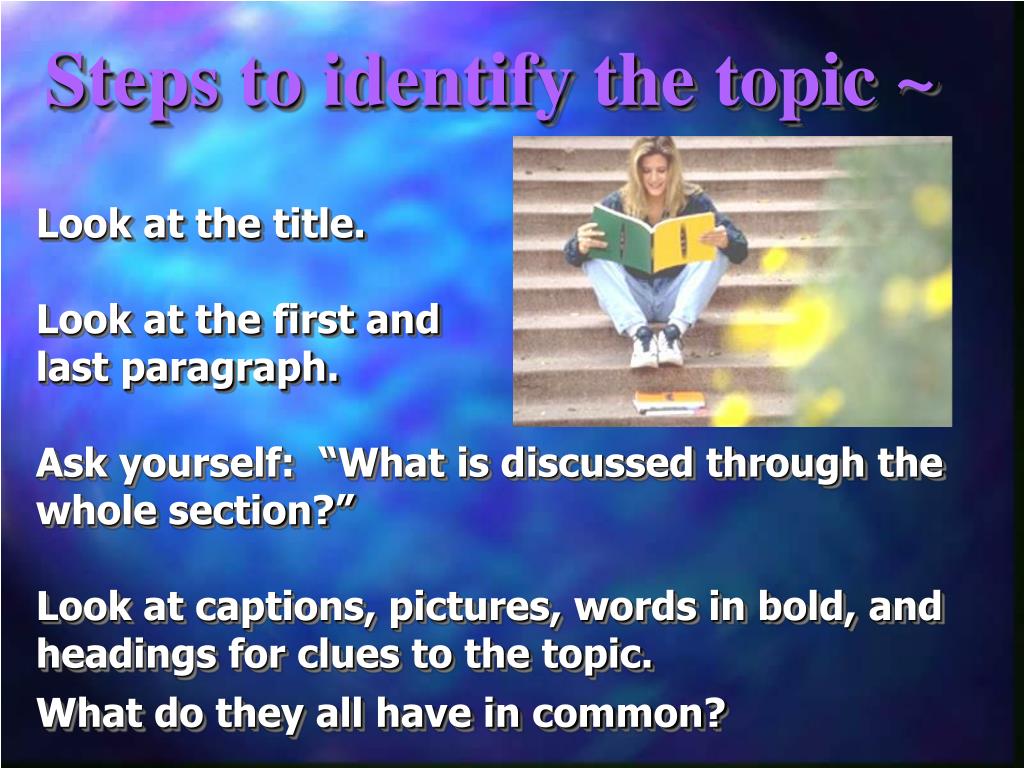 Steps to identify the topic ~

Look at the title.

Look at the first and last paragraph.

Ask yourself: “What is discussed through the whole section?”

Look at captions, pictures, words in bold, and headings for clues to the topic.

What do they all have in common?